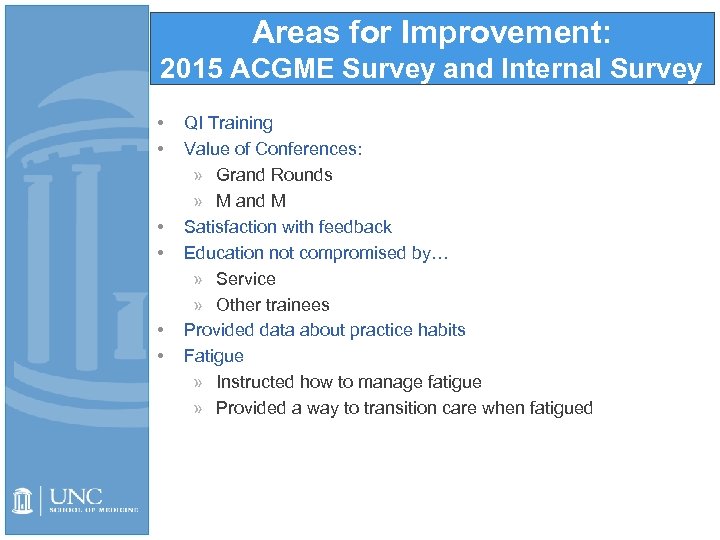 Areas for Improvement:
2015 ACGME Survey and Internal Survey

• QI Training
• Value of Conferences:
» Grand Rounds
» M and M
• Satisfaction with feedback
• Education not compromised by…
» Service
» Other trainees
• Provided data about practice habits
• Fatigue
» Instructed how to manage fatigue
» Provided a way to transition care when fatigued

UNC
SCHOOL OF MEDICINE